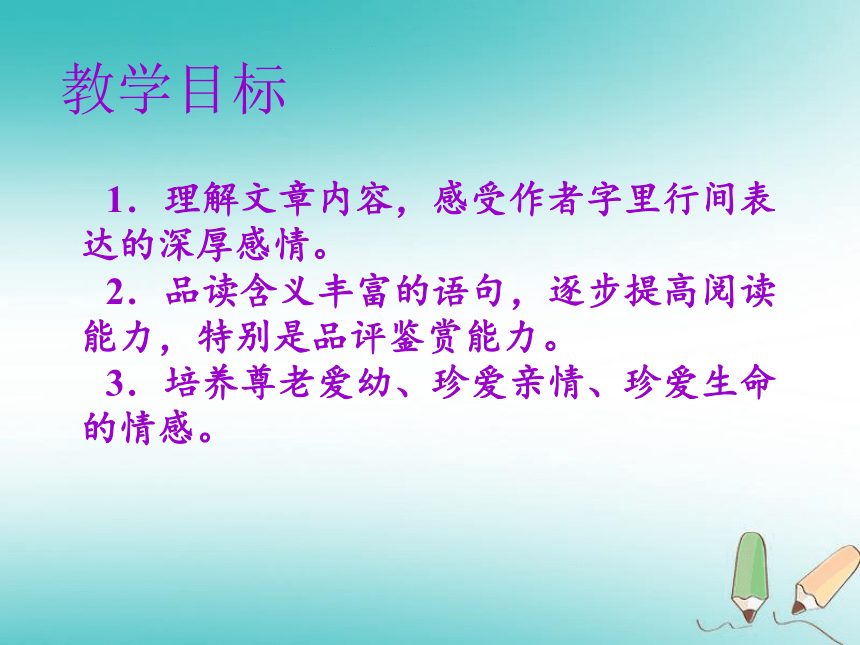 教学目标

1．理解文章内容，感受作者字里行间表达的深厚感情。

2．品读含义丰富的语句，逐步提高阅读能力，特别是品评鉴赏能力。

3．培养尊老爱幼、珍爱亲情、珍爱生命的情感。